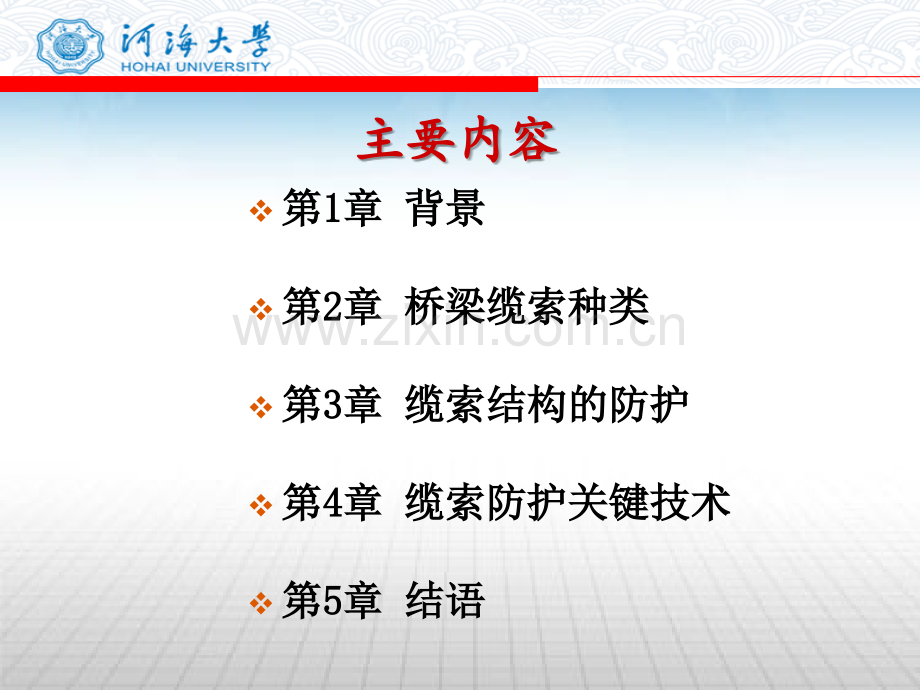 河海大学
HOHAI UNIVERSITY

主要内容

❖ 第1章 背景

❖ 第2章 桥梁缆索种类

❖ 第3章 缆索结构的防护

❖ 第4章 缆索防护关键技术

❖ 第5章 结语

www.zixin.com.cn